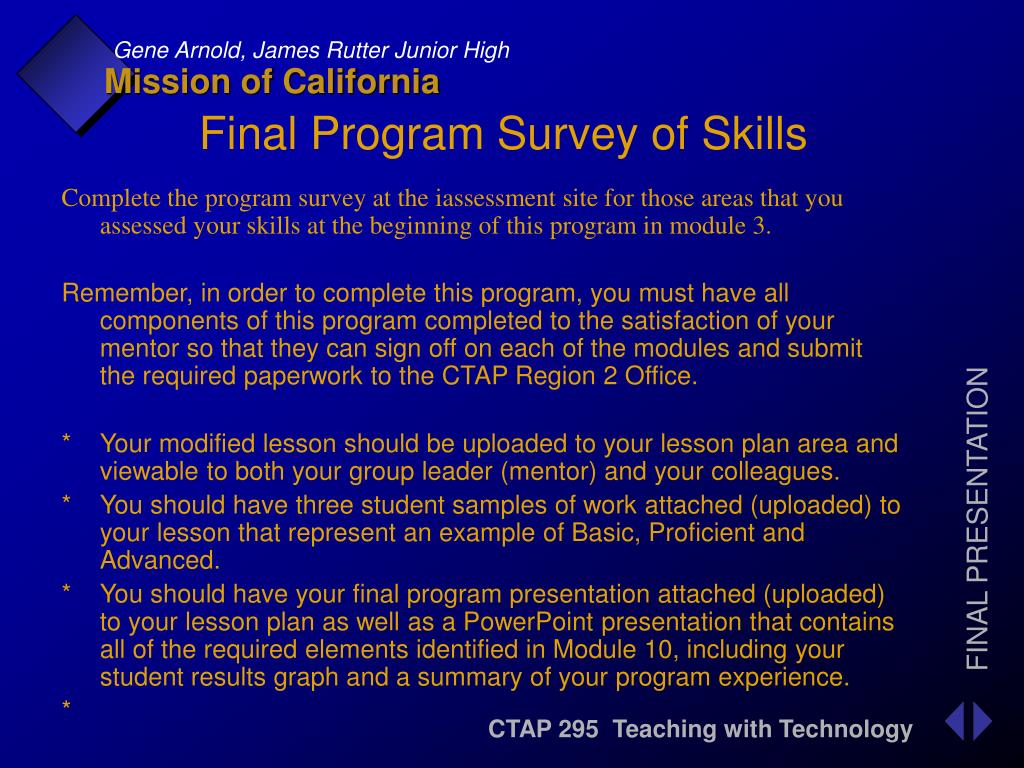 Gene Arnold, James Rutter Junior High
Mission of California

Final Program Survey of Skills

Complete the program survey at the iassessment site for those areas that you assessed your skills at the beginning of this program in module 3.

Remember, in order to complete this program, you must have all components of this program completed to the satisfaction of your mentor so that they can sign off on each of the modules and submit the required paperwork to the CTAP Region 2 Office.

* Your modified lesson should be uploaded to your lesson plan area and viewable to both your group leader (mentor) and your colleagues.
* You should have three student samples of work attached (uploaded) to your lesson that represent an example of Basic, Proficient and Advanced.
* You should have your final program presentation attached (uploaded) to your lesson plan as well as a PowerPoint presentation that contains all of the required elements identified in Module 10, including your student results graph and a summary of your program experience.
*

FINAL PRESENTATION

CTAP 295 Teaching with Technology